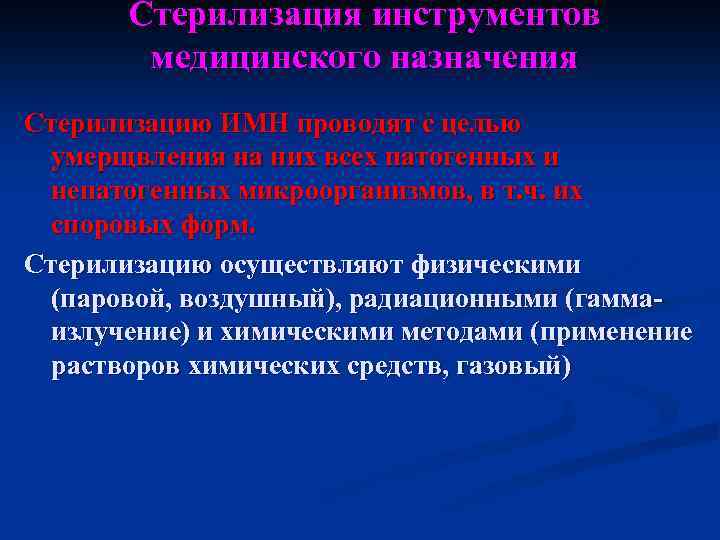 Стерилизация инструментов медицинского назначения

Стерилизацию ИМН проводят с целью умерщвления на них всех патогенных и непатогенных микроорганизмов, в т.ч. их споровых форм.

Стерилизацию осуществляют физическими (паровой, воздушный), радиационными (гамма-излучение) и химическими методами (применение растворов химических средств, газовый)